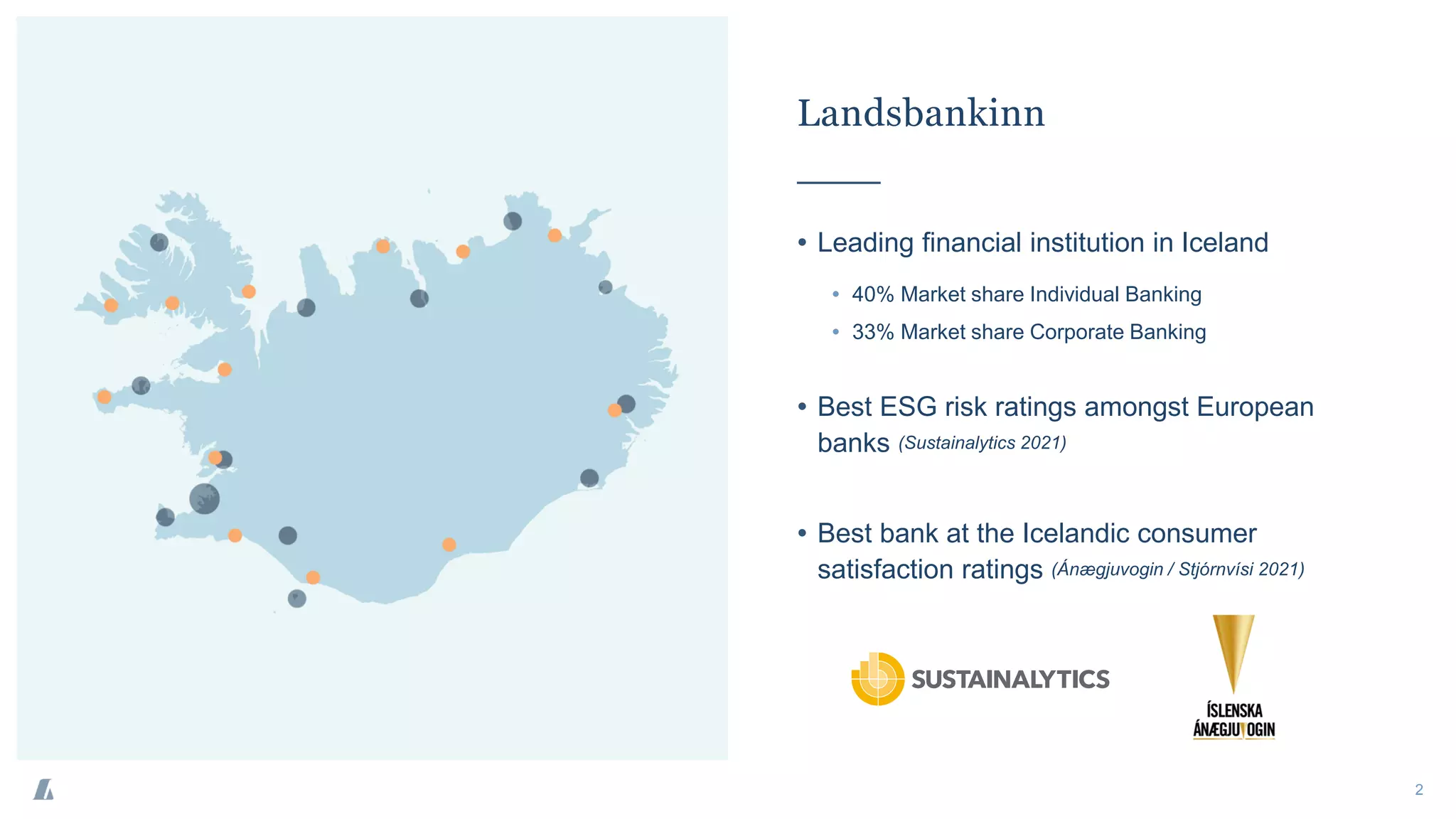 Landsbankinn

• Leading financial institution in Iceland

• 40% Market share Individual Banking
• 33% Market share Corporate Banking

• Best ESG risk ratings amongst European banks (Sustainalytics 2021)

• Best bank at the Icelandic consumer satisfaction ratings (Ánægjuvogin / Stjórnvísi 2021)

SUSTAINALYTICS

ÍSLENSKA ÁNÆGJUVOGIN

2